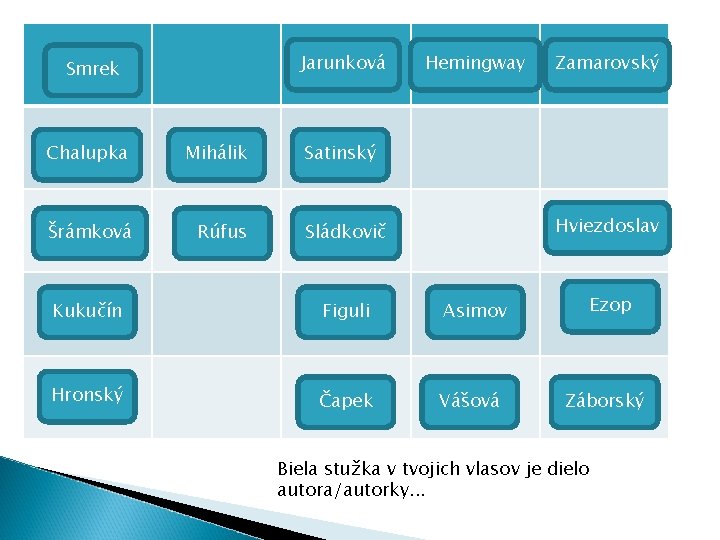 | Smrek | | Jarunková | Hemingway | Zamarovský |
|---|---|---|---|---|
| Chalupka | Mihálik | Satinský | | |
| Šrámková | Rúfus | Sládkovič | | Hviezdoslav |
| Kukučín | | Figuli | Asimov | Ezop |
| Hronský | | Čapek | Vášová | Záborský |

Biela stužka v tvojich vlasov je dielo autora/autorky...